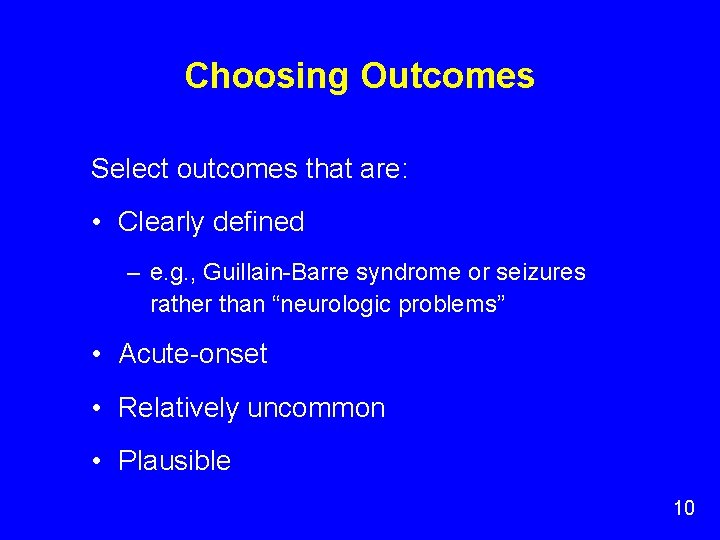 Choosing Outcomes

Select outcomes that are:

• Clearly defined

– e.g., Guillain-Barre syndrome or seizures rather than “neurologic problems”

• Acute-onset

• Relatively uncommon

• Plausible

10